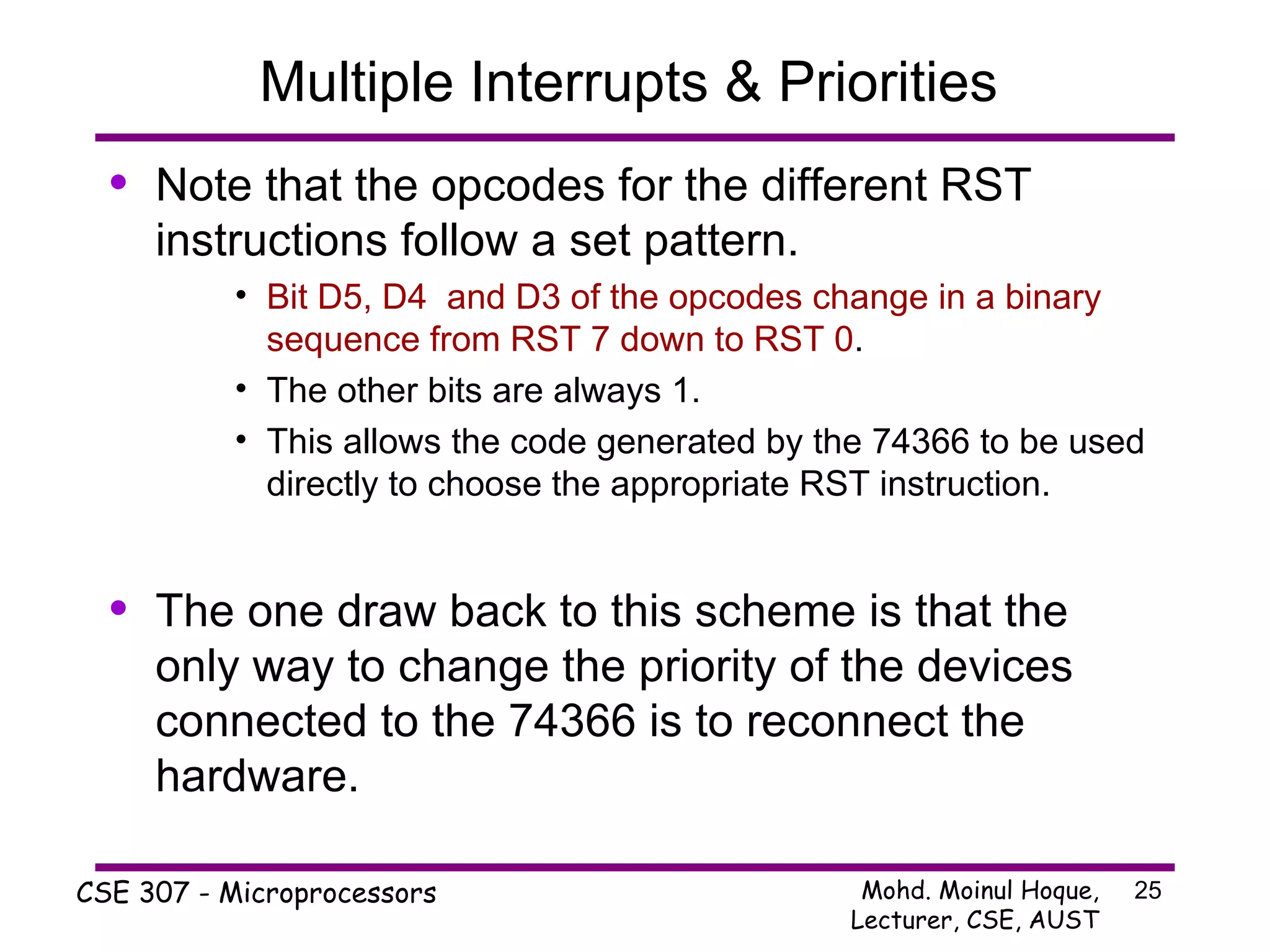 Multiple Interrupts & Priorities

• Note that the opcodes for the different RST instructions follow a set pattern.
  • Bit D5, D4 and D3 of the opcodes change in a binary sequence from RST 7 down to RST 0.
  • The other bits are always 1.
  • This allows the code generated by the 74366 to be used directly to choose the appropriate RST instruction.

• The one draw back to this scheme is that the only way to change the priority of the devices connected to the 74366 is to reconnect the hardware.

CSE 307 - Microprocessors

Mohd. Moinul Hoque, Lecturer, CSE, AUST

25